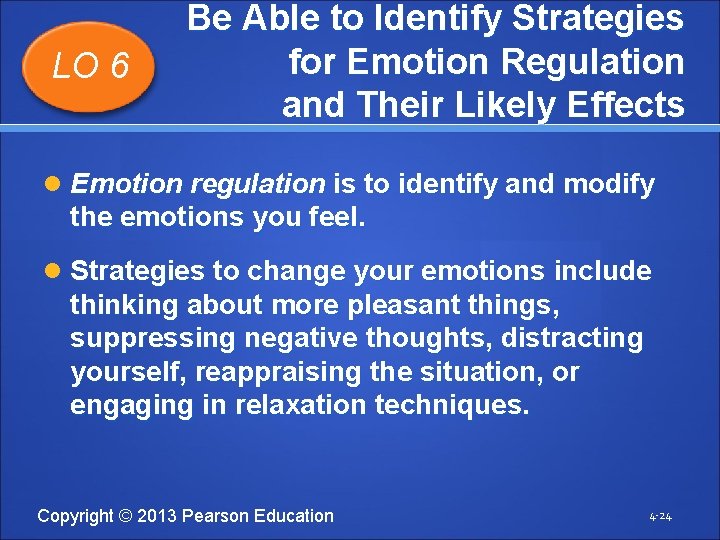 LO 6

Be Able to Identify Strategies for Emotion Regulation and Their Likely Effects

Emotion regulation is to identify and modify the emotions you feel.

Strategies to change your emotions include thinking about more pleasant things, suppressing negative thoughts, distracting yourself, reappraising the situation, or engaging in relaxation techniques.

Copyright © 2013 Pearson Education

4-24